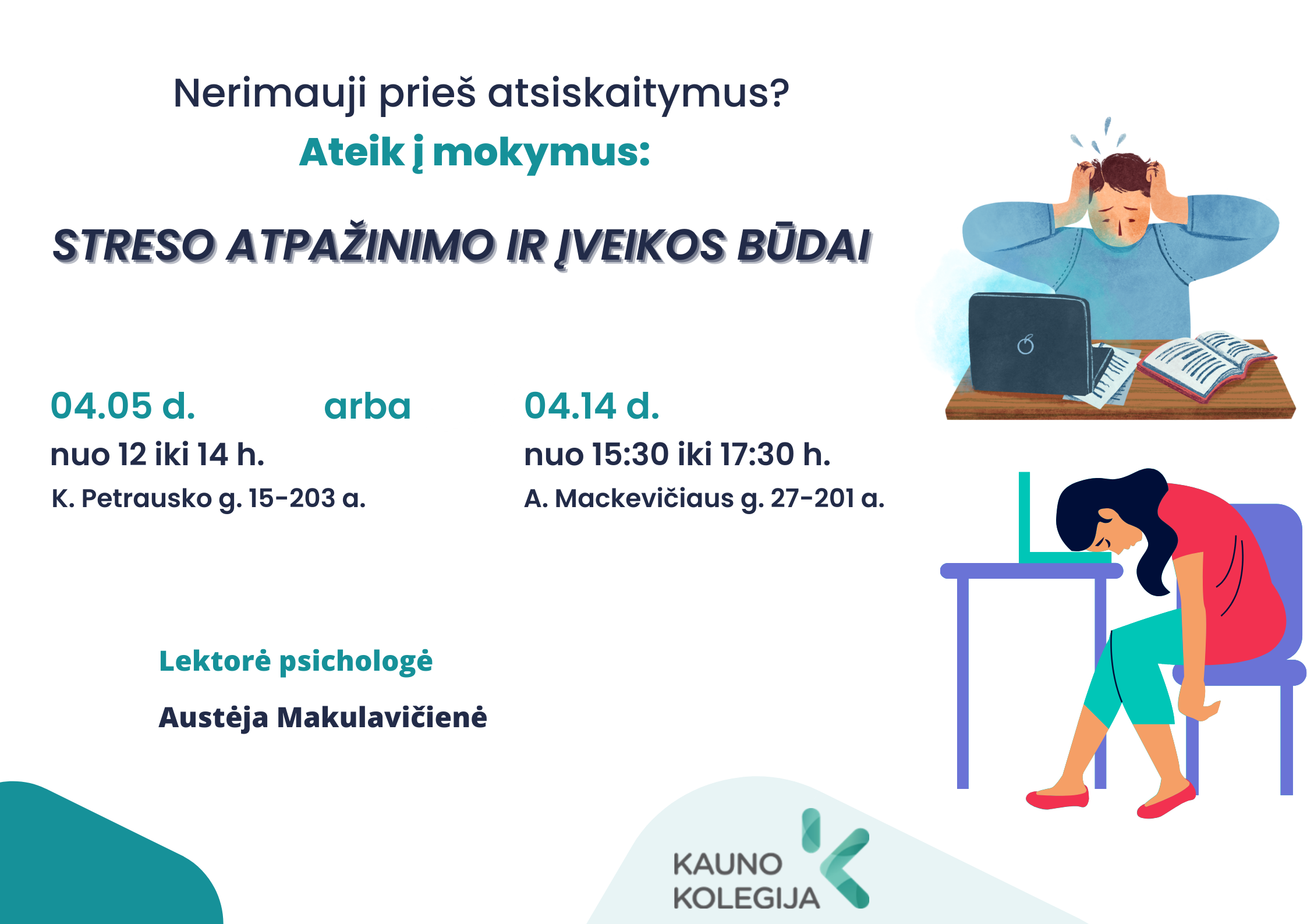 Nerimauji prieš atsiskaitymus?
Ateik į mokymus:

STRESO ATPAŽINIMO IR ĮVEIKOS BŪDAI

04.05 d.
nuo 12 iki 14 h.
K. Petrausko g. 15-203 a.

arba

04.14 d.
nuo 15:30 iki 17:30 h.
A. Mackevičiaus g. 27-201 a.

Lektorė psichologė
Austėja Makulavičienė

KAUNO KOLEGIJA